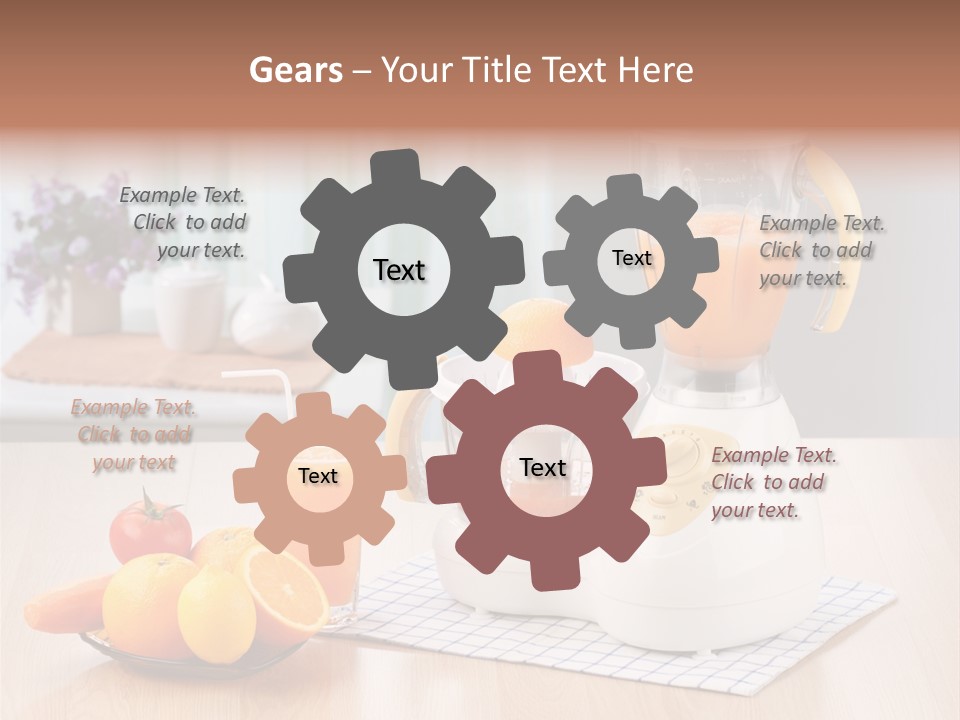 Gears – Your Title Text Here

Example Text. Click to add your text.

Text

Text

Example Text. Click to add your text.

Example Text. Click to add your text

Text

Text

Example Text. Click to add your text.